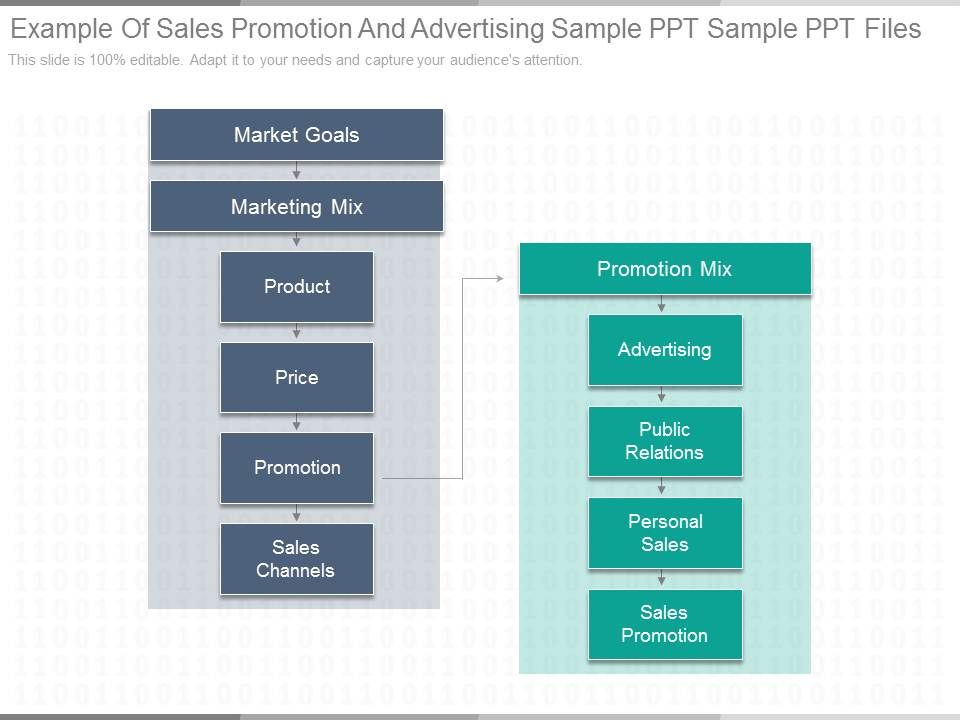 Example Of Sales Promotion And Advertising Sample PPT Sample PPT Files

This slide is 100% editable. Adapt it to your needs and capture your audience's attention.

Market Goals

Marketing Mix

Product

Price

Promotion

Sales Channels

Promotion Mix

Advertising

Public Relations

Personal Sales

Sales Promotion